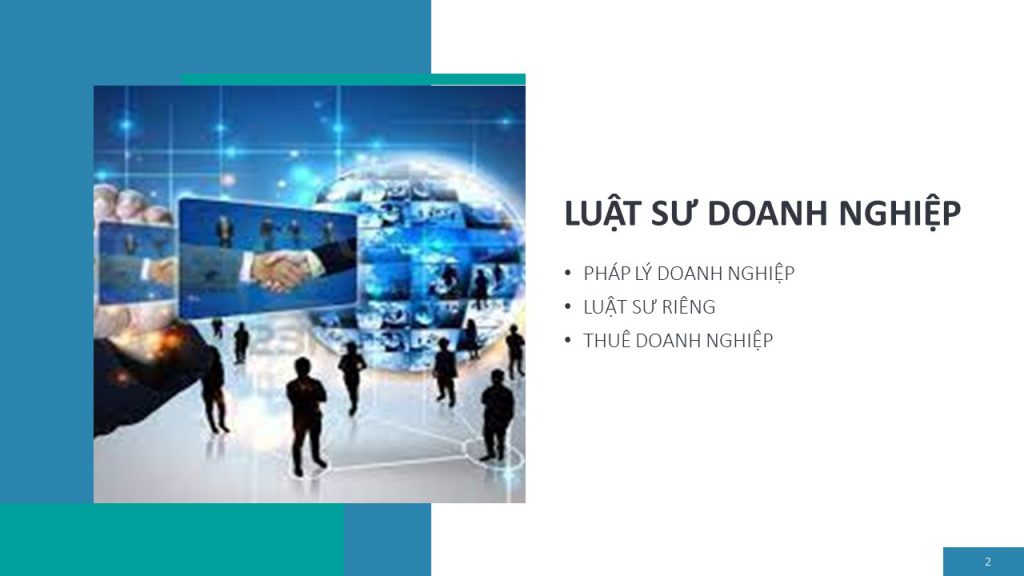 LUẬT SƯ DOANH NGHIỆP

• PHÁP LÝ DOANH NGHIỆP
• LUẬT SƯ RIÊNG
• THUÊ DOANH NGHIỆP

2